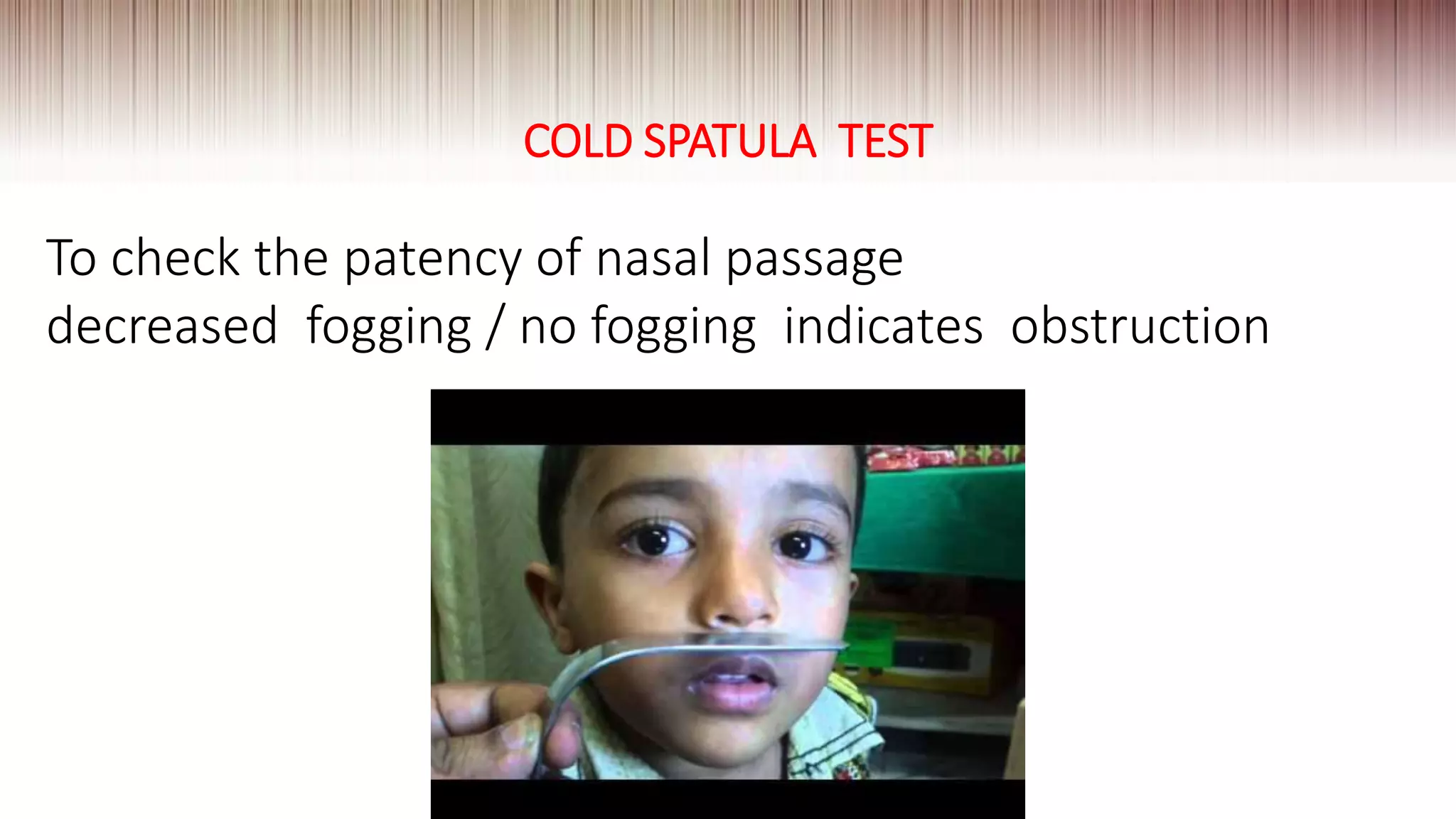 COLD SPATULA TEST

To check the patency of nasal passage
decreased fogging / no fogging indicates obstruction